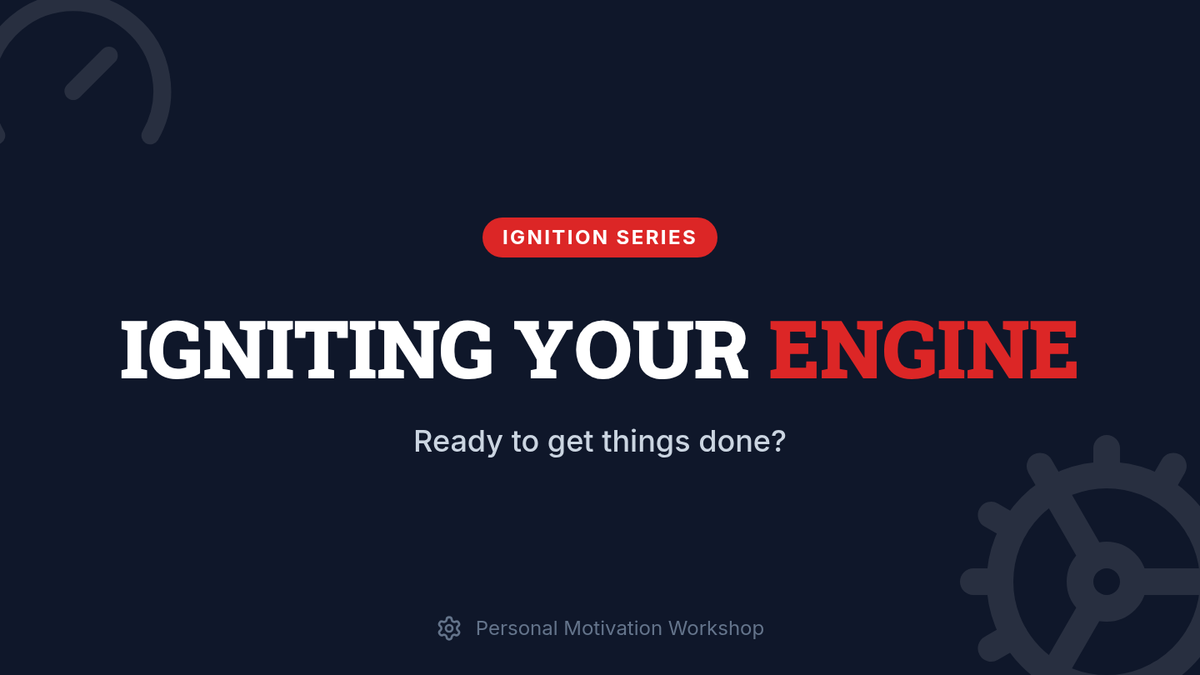 IGNITION SERIES

IGNITING YOUR ENGINE

Ready to get things done?

Personal Motivation Workshop